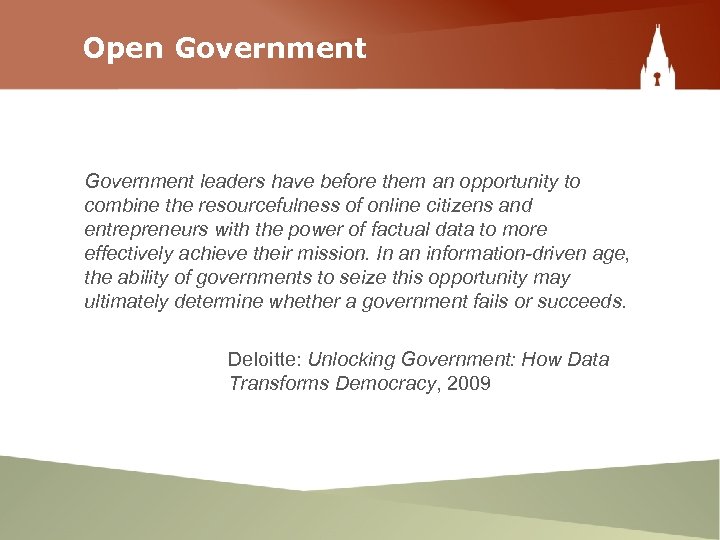 Open Government

Government leaders have before them an opportunity to combine the resourcefulness of online citizens and entrepreneurs with the power of factual data to more effectively achieve their mission. In an information-driven age, the ability of governments to seize this opportunity may ultimately determine whether a government fails or succeeds.

Deloitte: Unlocking Government: How Data Transforms Democracy, 2009